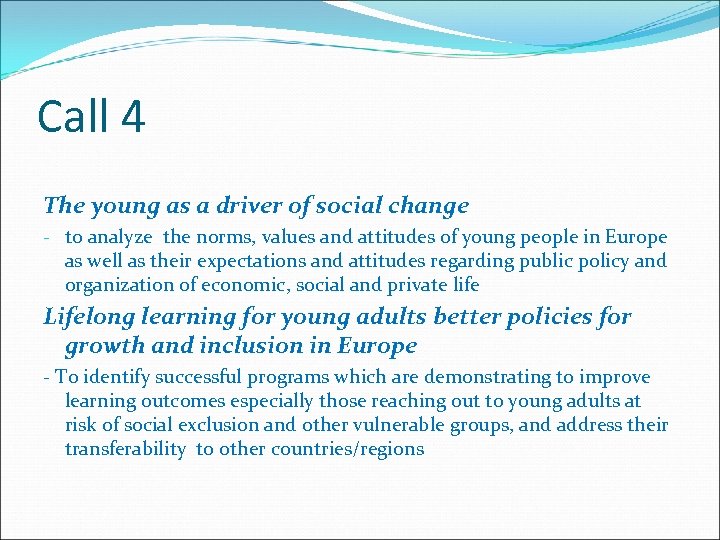 Call 4

The young as a driver of social change

- to analyze the norms, values and attitudes of young people in Europe as well as their expectations and attitudes regarding public policy and organization of economic, social and private life

Lifelong learning for young adults better policies for growth and inclusion in Europe

- To identify successful programs which are demonstrating to improve learning outcomes especially those reaching out to young adults at risk of social exclusion and other vulnerable groups, and address their transferability to other countries/regions